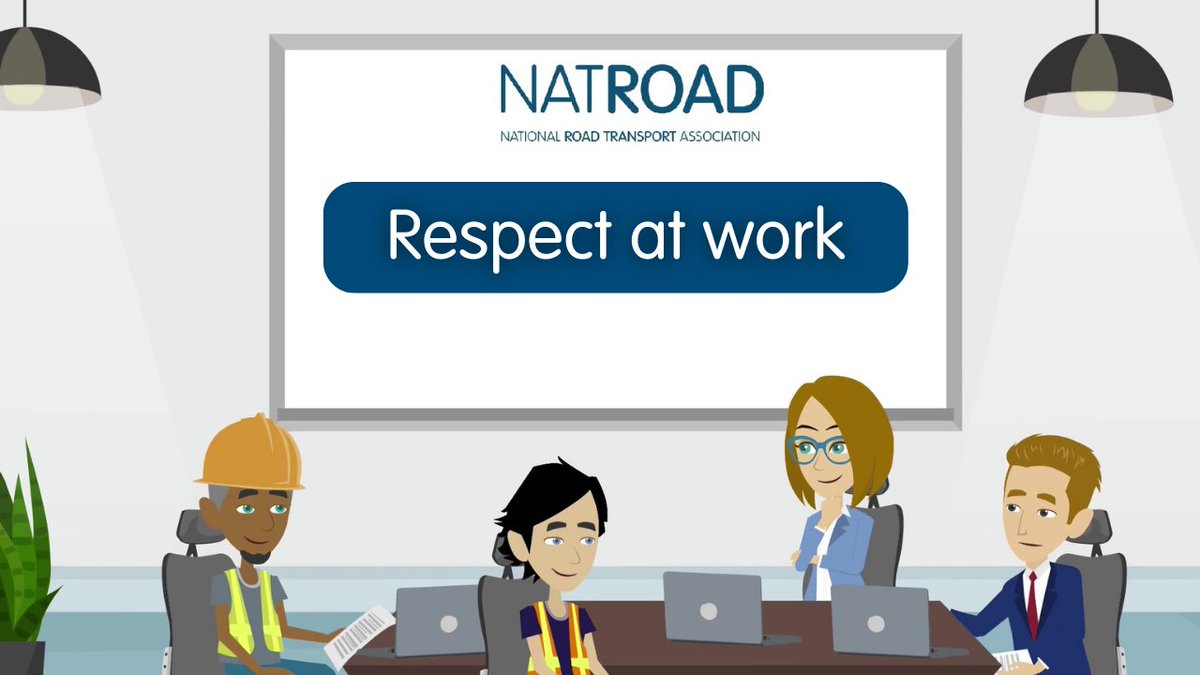 NATROAD

NATIONAL ROAD TRANSPORT ASSOCIATION

Respect at work